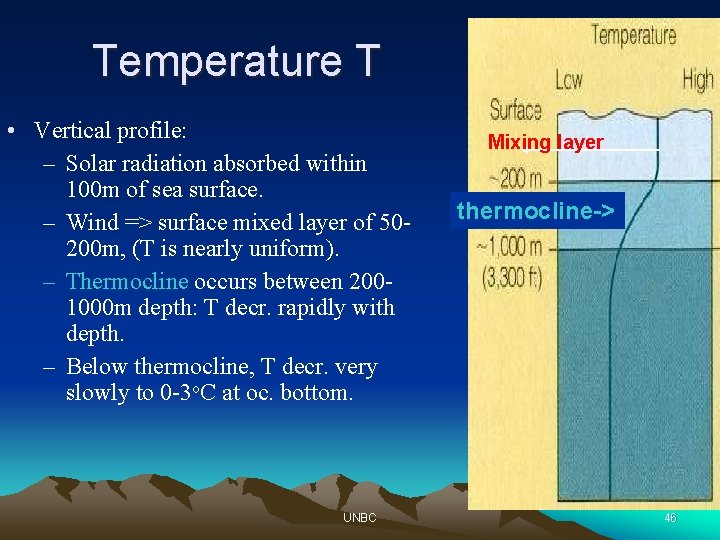 Temperature T

• Vertical profile:
– Solar radiation absorbed within 100m of sea surface.
– Wind => surface mixed layer of 50-200m, (T is nearly uniform).
– Thermocline occurs between 200-1000m depth: T decr. rapidly with depth.
– Below thermocline, T decr. very slowly to 0-3°C at oc. bottom.

Temperature
Low
High
Surface
Mixing layer
~200 m
thermocline->
~1,000 m
(3,300 ft)

UNBC
46